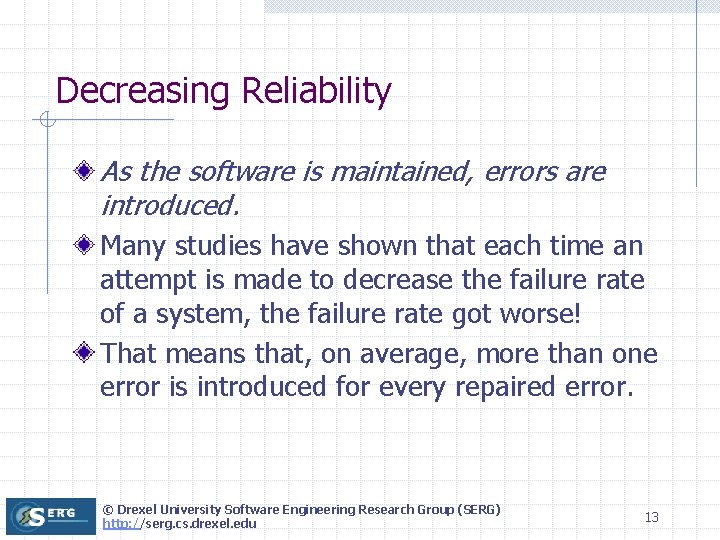 Decreasing Reliability

As the software is maintained, errors are introduced.

Many studies have shown that each time an attempt is made to decrease the failure rate of a system, the failure rate got worse!

That means that, on average, more than one error is introduced for every repaired error.

SERG

© Drexel University Software Engineering Research Group (SERG)
http://serg.cs.drexel.edu

13